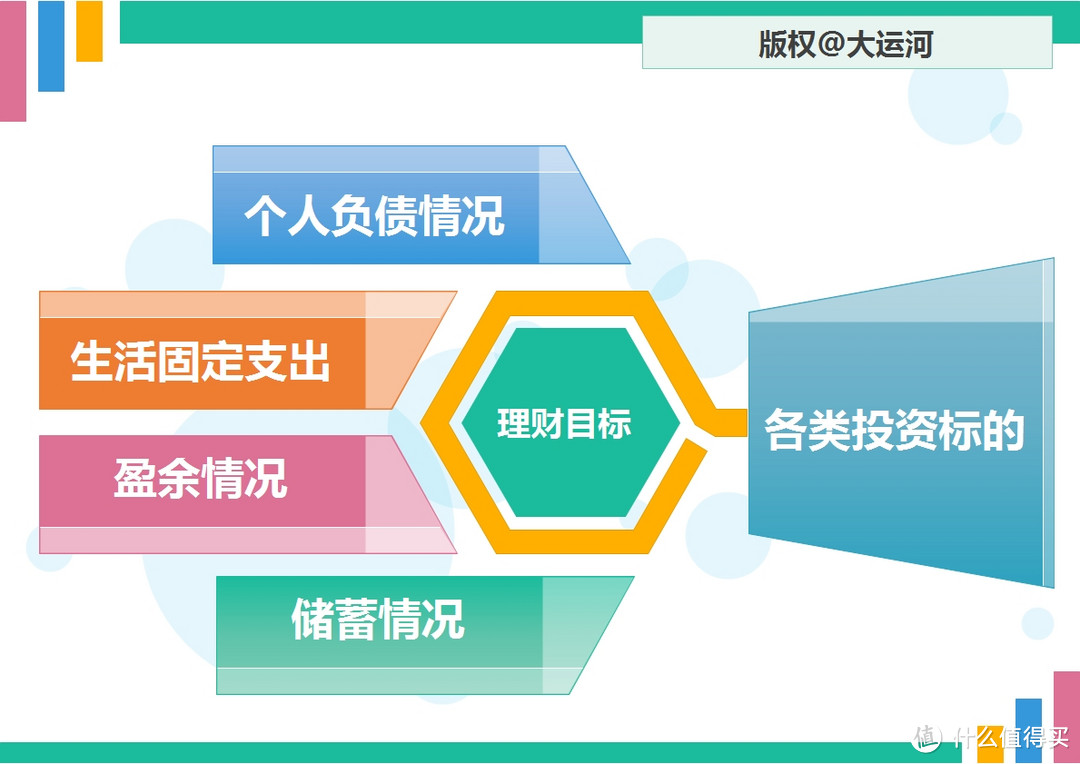 版权@大运河

个人负债情况

生活固定支出

盈余情况

储蓄情况

理财目标

各类投资标的

值 什么值得买